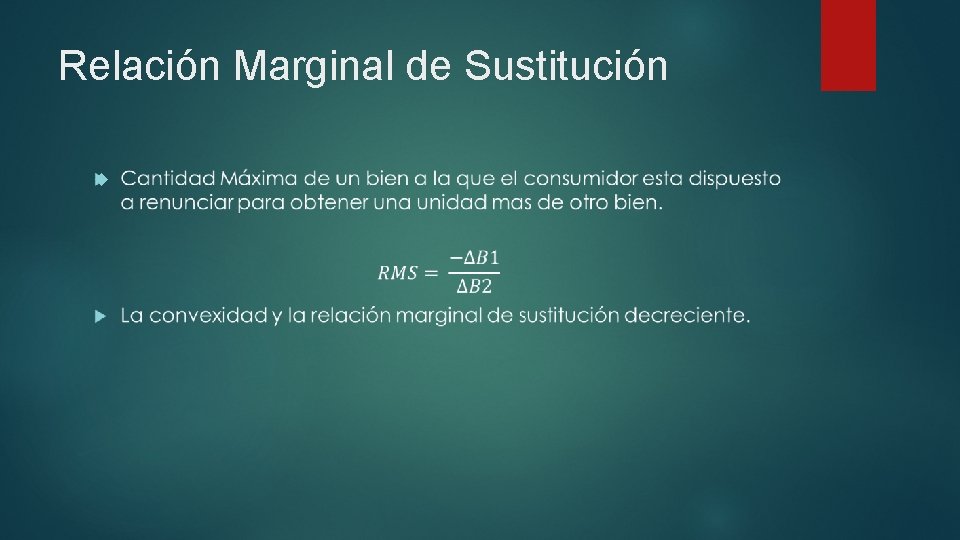 Relación Marginal de Sustitución

Cantidad Máxima de un bien a la que el consumidor esta dispuesto a renunciar para obtener una unidad mas de otro bien.

$RMS = \frac{-\Delta B1}{\Delta B2}$

La convexidad y la relación marginal de sustitución decreciente.